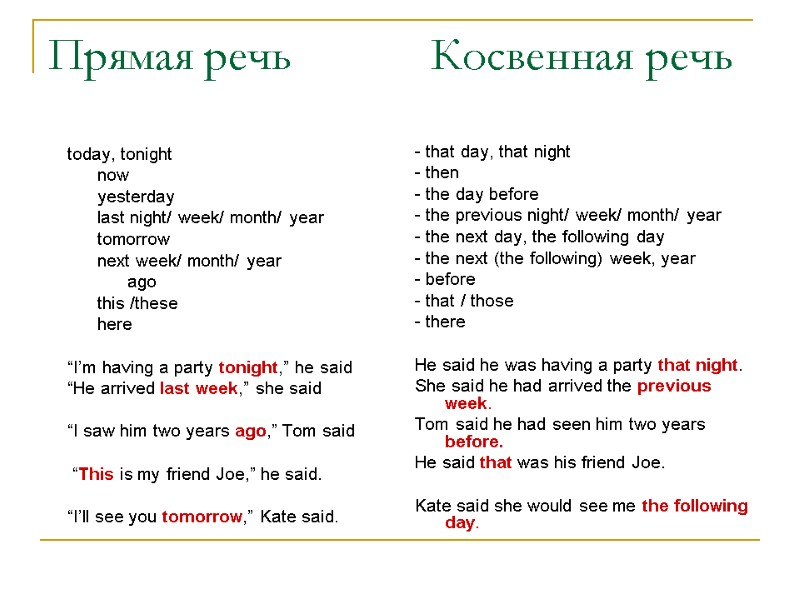 Прямая речь

today, tonight
now
yesterday
last night/ week/ month/ year
tomorrow
next week/ month/ year
ago
this /these
here

“I’m having a party tonight,” he said
“He arrived last week,” she said

“I saw him two years ago,” Tom said

“This is my friend Joe,” he said.

“I’ll see you tomorrow,” Kate said.

Косвенная речь

- that day, that night
- then
- the day before
- the previous night/ week/ month/ year
- the next day, the following day
- the next (the following) week, year
- before
- that / those
- there

He said he was having a party that night.
She said he had arrived the previous week.
Tom said he had seen him two years before.
He said that was his friend Joe.

Kate said she would see me the following day.